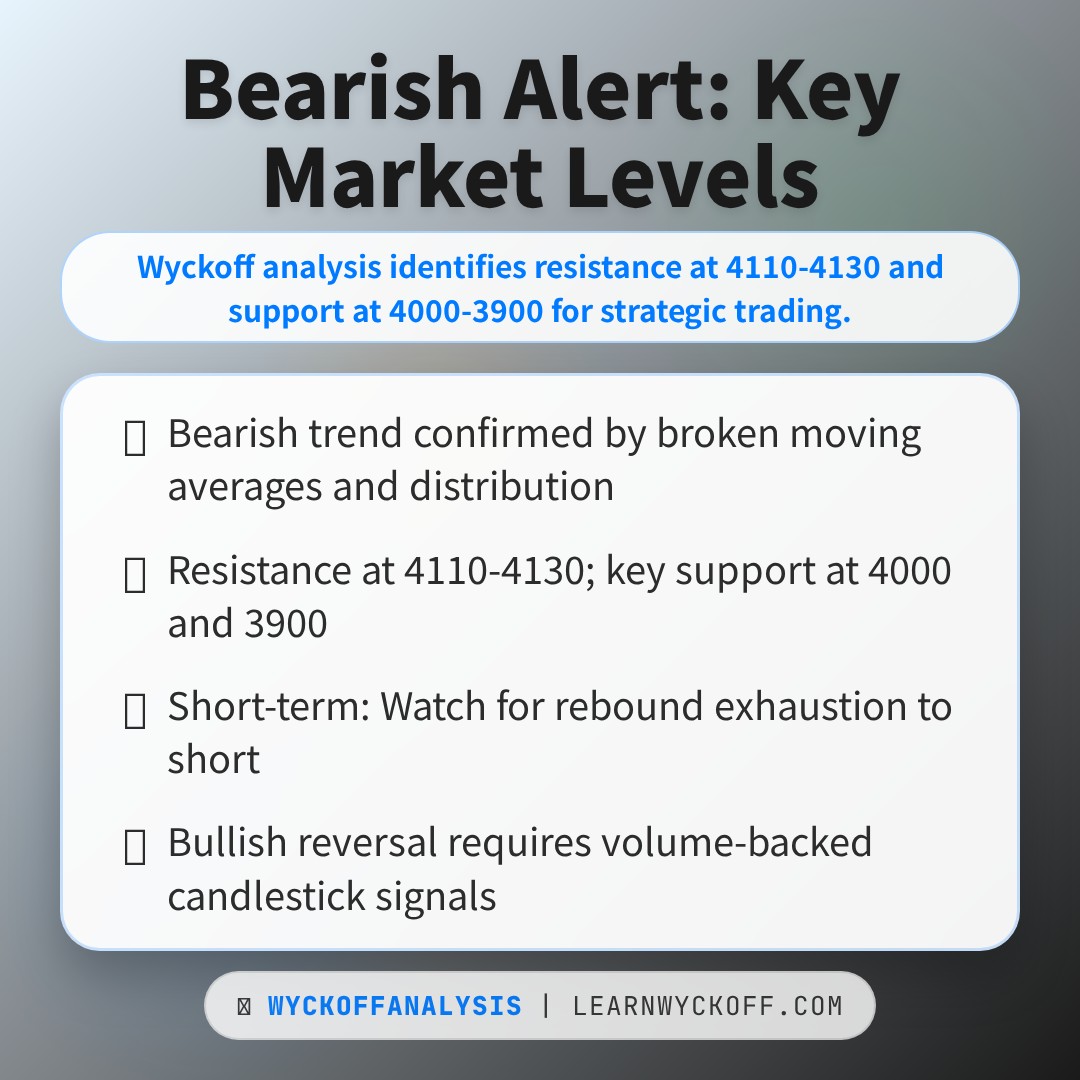 Bearish Alert: Key Market Levels

Wyckoff analysis identifies resistance at 4110-4130 and support at 4000-3900 for strategic trading.

Bearish trend confirmed by broken moving averages and distribution

Resistance at 4110-4130; key support at 4000 and 3900

Short-term: Watch for rebound exhaustion to short

Bullish reversal requires volume-backed candlestick signals

WYCKOFFANALYSIS | LEARNWYCKOFF.COM